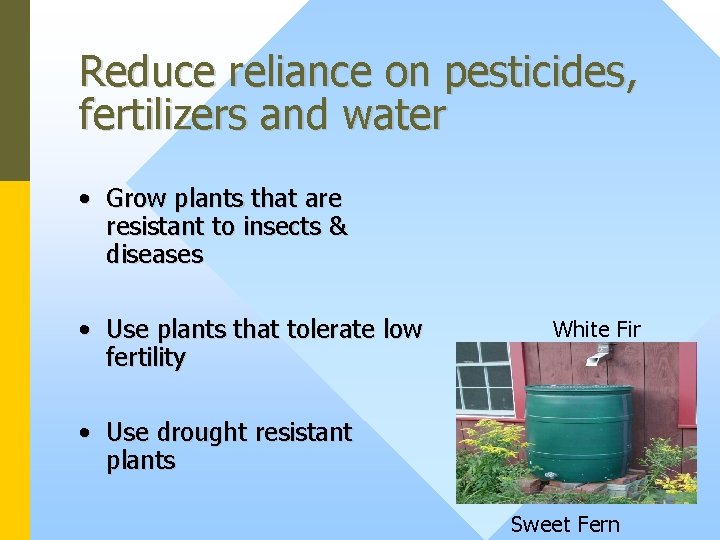 Reduce reliance on pesticides, fertilizers and water

• Grow plants that are resistant to insects & diseases

• Use plants that tolerate low fertility

• Use drought resistant plants

White Fir

Sweet Fern